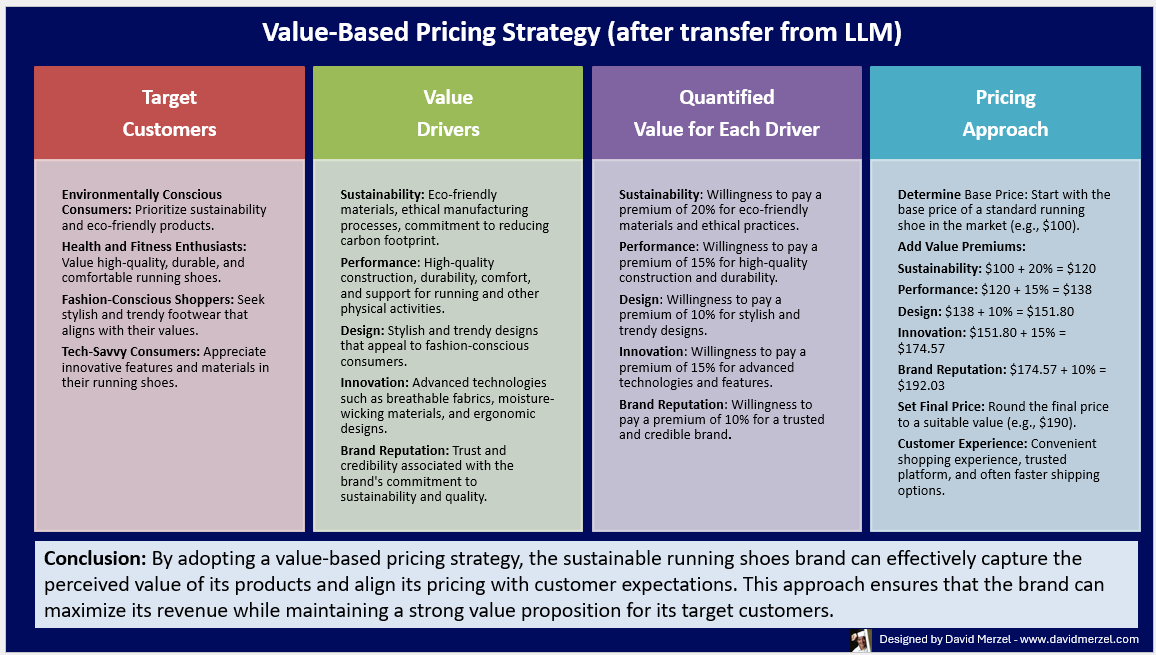 Value-Based Pricing Strategy (after transfer from LLM)

Target Customers

Environmentally Conscious Consumers: Prioritize sustainability and eco-friendly products.

Health and Fitness Enthusiasts: Value high-quality, durable, and comfortable running shoes.

Fashion-Conscious Shoppers: Seek stylish and trendy footwear that aligns with their values.

Tech-Savvy Consumers: Appreciate innovative features and materials in their running shoes.

Value Drivers

Sustainability: Eco-friendly materials, ethical manufacturing processes, commitment to reducing carbon footprint.

Performance: High-quality construction, durability, comfort, and support for running and other physical activities.

Design: Stylish and trendy designs that appeal to fashion-conscious consumers.

Innovation: Advanced technologies such as breathable fabrics, moisture-wicking materials, and ergonomic designs.

Brand Reputation: Trust and credibility associated with the brand's commitment to sustainability and quality.

Quantified Value for Each Driver

Sustainability: Willingness to pay a premium of 20% for eco-friendly materials and ethical practices.

Performance: Willingness to pay a premium of 15% for high-quality construction and durability.

Design: Willingness to pay a premium of 10% for stylish and trendy designs.

Innovation: Willingness to pay a premium of 15% for advanced technologies and features.

Brand Reputation: Willingness to pay a premium of 10% for a trusted and credible brand.

Pricing Approach

Determine Base Price: Start with the base price of a standard running shoe in the market (e.g., $100).

Add Value Premiums:

Sustainability: $100 + 20% = $120

Performance: $120 + 15% = $138

Design: $138 + 10% = $151.80

Innovation: $151.80 + 15% = $174.57

Brand Reputation: $174.57 + 10% = $192.03

Set Final Price: Round the final price to a suitable value (e.g., $190).

Customer Experience: Convenient shopping experience, trusted platform, and often faster shipping options.

Conclusion: By adopting a value-based pricing strategy, the sustainable running shoes brand can effectively capture the perceived value of its products and align its pricing with customer expectations. This approach ensures that the brand can maximize its revenue while maintaining a strong value proposition for its target customers.

Designed by David Merzel - www.davidmerzel.com